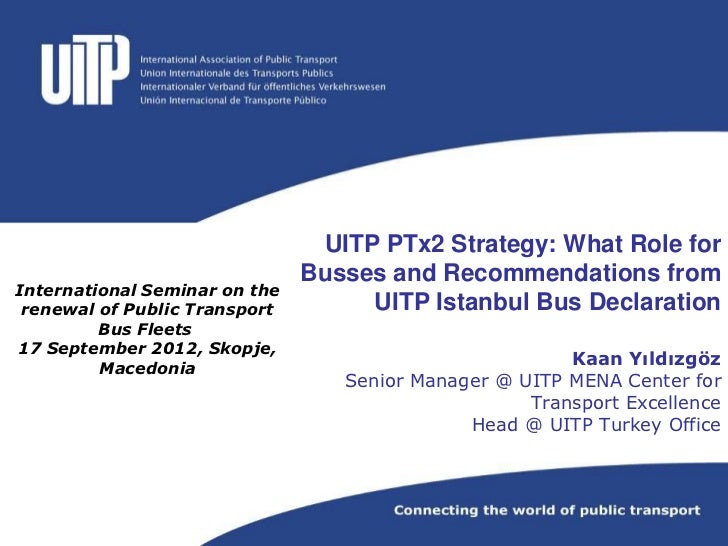 UITP

International Association of Public Transport
Union Internationale des Transports Publics
Internationaler Verband für öffentliches Verkehrswesen
Unión Internacional de Transporte Público

UITP PTx2 Strategy: What Role for Busses and Recommendations from UITP Istanbul Bus Declaration

International Seminar on the renewal of Public Transport Bus Fleets
17 September 2012, Skopje, Macedonia

Kaan Yıldızgöz
Senior Manager @ UITP MENA Center for Transport Excellence
Head @ UITP Turkey Office

Connecting the world of public transport